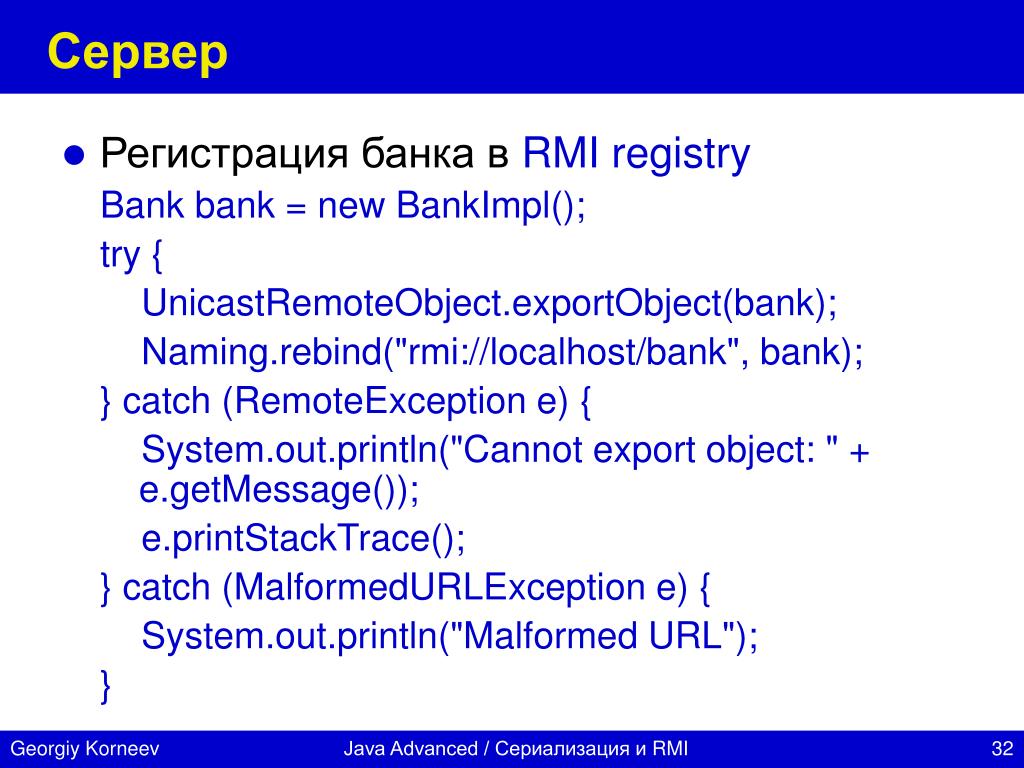 Сервер

● Регистрация банка в RMI registry

Bank bank = new BankImpl();
try {
UnicastRemoteObject.exportObject(bank);
Naming.rebind("rmi://localhost/bank", bank);
} catch (RemoteException e) {
System.out.println("Cannot export object: " + e.getMessage());
e.printStackTrace();
} catch (MalformedURLException e) {
System.out.println("Malformed URL");
}

Georgiy Korneev Java Advanced / Сериализация и RMI 32